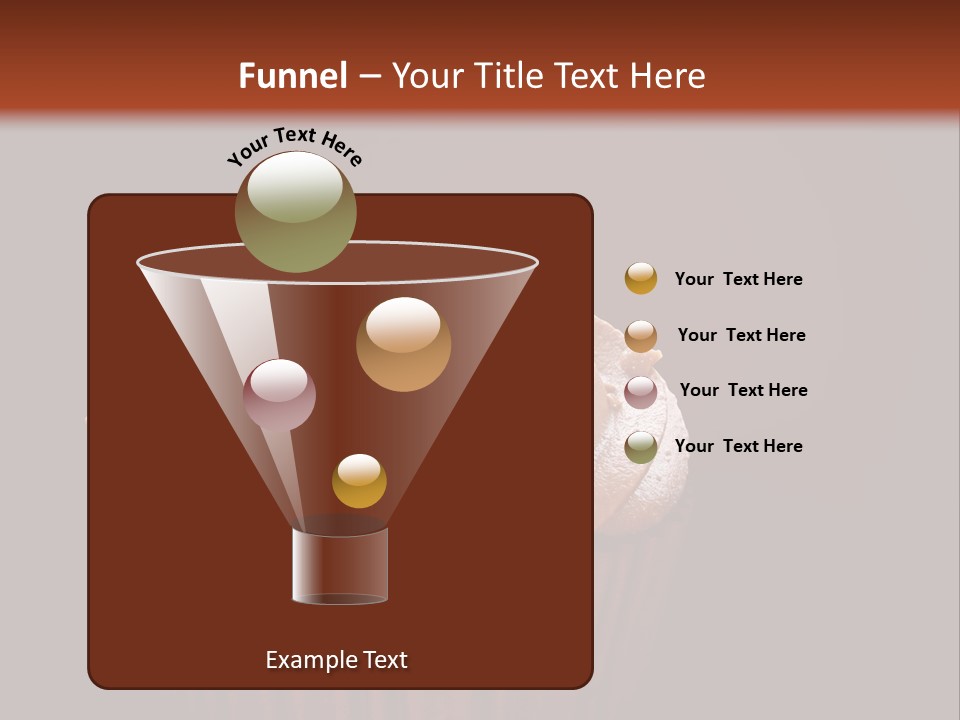 Funnel – Your Title Text Here

Your Text Here

Your Text Here

Your Text Here

Your Text Here

Your Text Here

Example Text